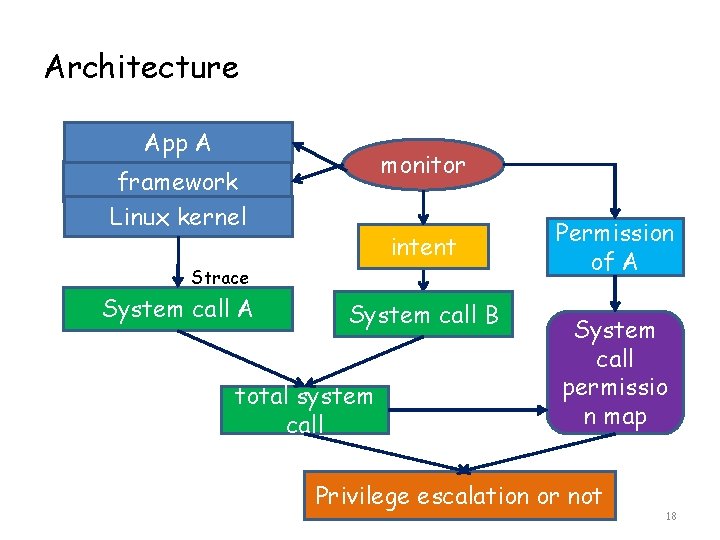 Architecture

App A
framework
Linux kernel

monitor

intent

Permission of A

Strace

System call A

System call B

System call permissio n map

total system call

Privilege escalation or not

18